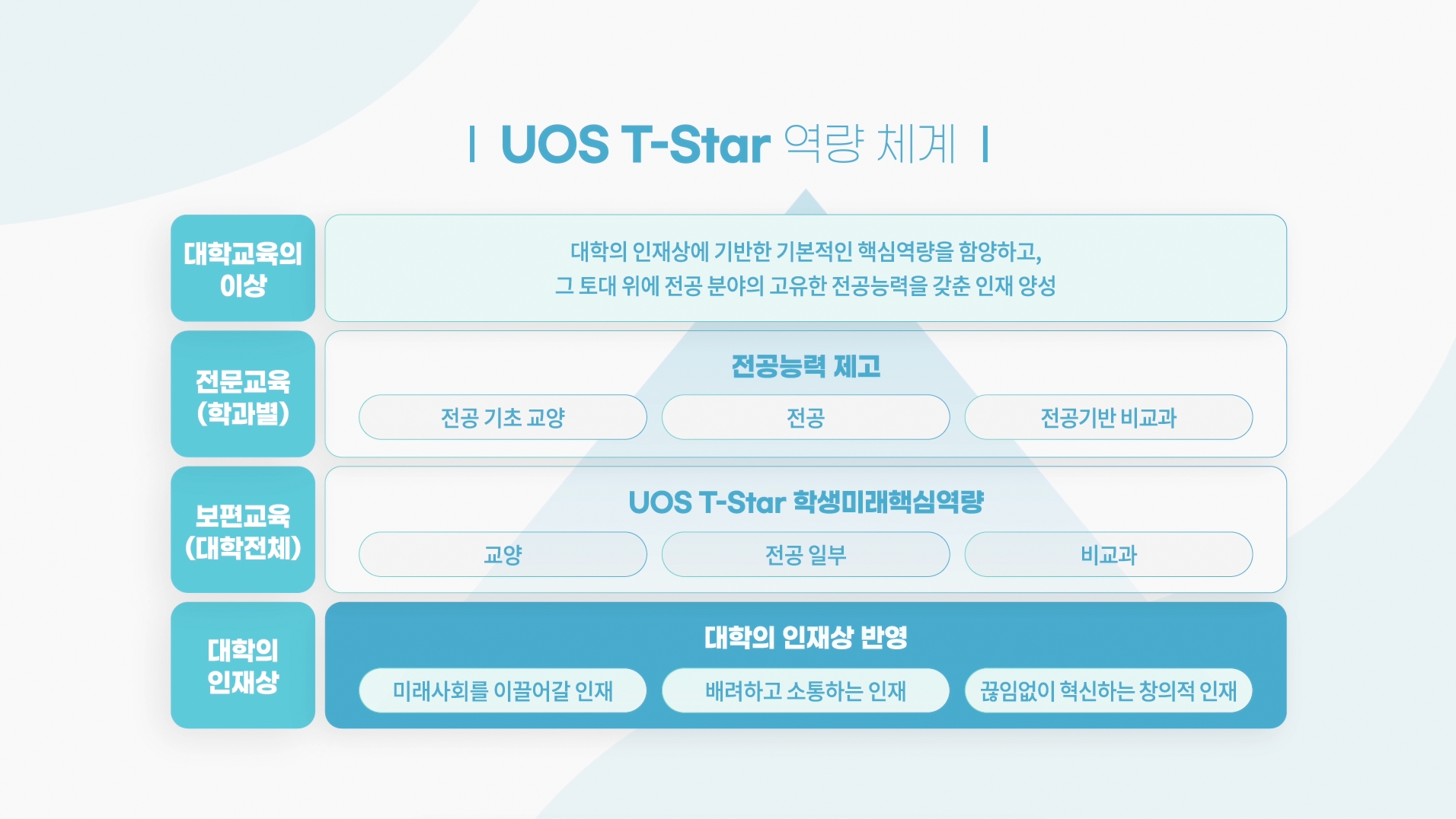 UOS T-Star 역량 체계

대학교육의 이상

대학의 인재상에 기반한 기본적인 핵심역량을 함양하고, 그 토대 위에 전공 분야의 고유한 전공능력을 갖춘 인재 양성

전문교육 (학과별)

전공능력 제고

전공 기초 교양

전공

전공기반 비교과

보편교육 (대학전체)

UOS T-Star 학생미래핵심역량

교양

전공 일부

비교과

대학의 인재상

대학의 인재상 반영

미래사회를 이끌어갈 인재

배려하고 소통하는 인재

끊임없이 혁신하는 창의적 인재